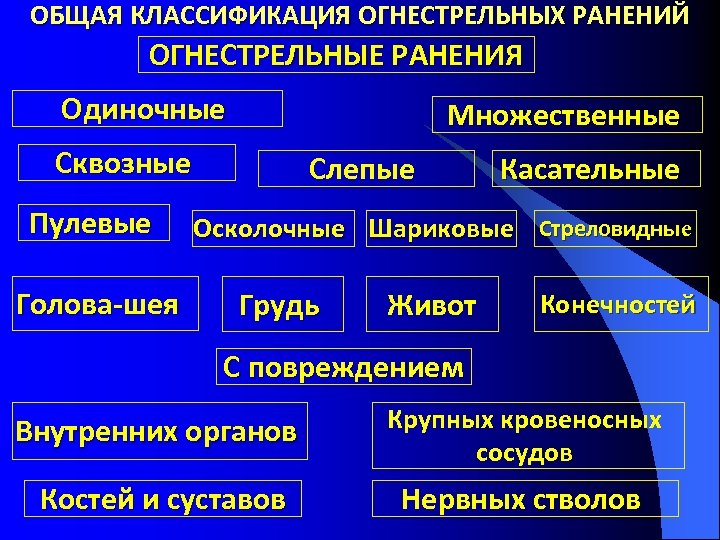 ОБЩАЯ КЛАССИФИКАЦИЯ ОГНЕСТРЕЛЬНЫХ РАНЕНИЙ

ОГНЕСТРЕЛЬНЫЕ РАНЕНИЯ

Одиночные

Множественные

Сквозные

Слепые

Касательные

Пулевые

Осколочные

Шариковые

Стреловидные

Голова-шея

Грудь

Живот

Конечностей

С повреждением

Внутренних органов

Крупных кровеносных сосудов

Костей и суставов

Нервных стволов